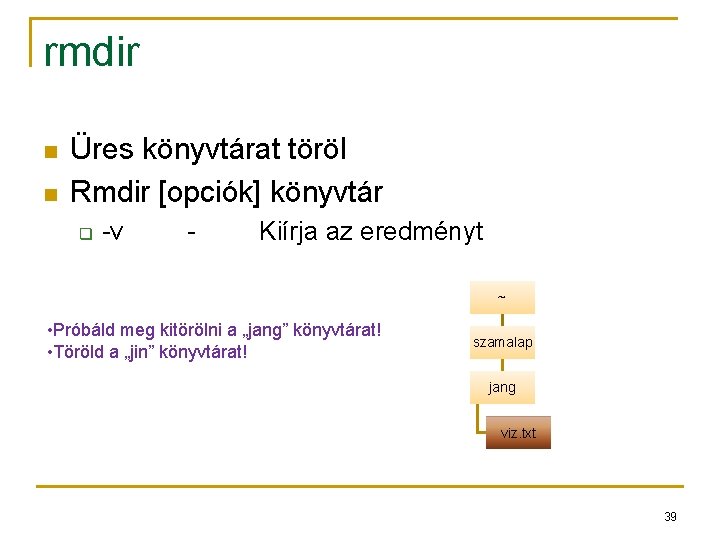 rmdir

Üres könyvtárat töröl

Rmdir [opciók] könyvtár

-v - Kiírja az eredményt

•Próbáld meg kitörölni a „jang” könyvtárat!
•Töröld a „jin” könyvtárat!

~

szamalap

jang

viz.txt

39